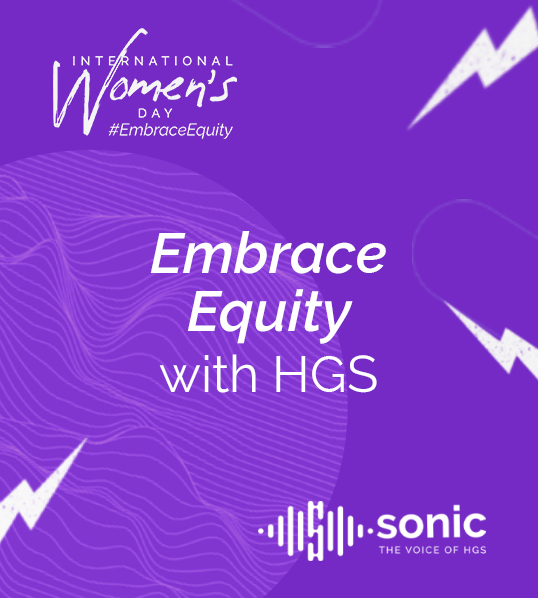 INTERNATIONAL
Women's
DAY
#EmbraceEquity

Embrace Equity with HGS

sonic
THE VOICE OF HGS